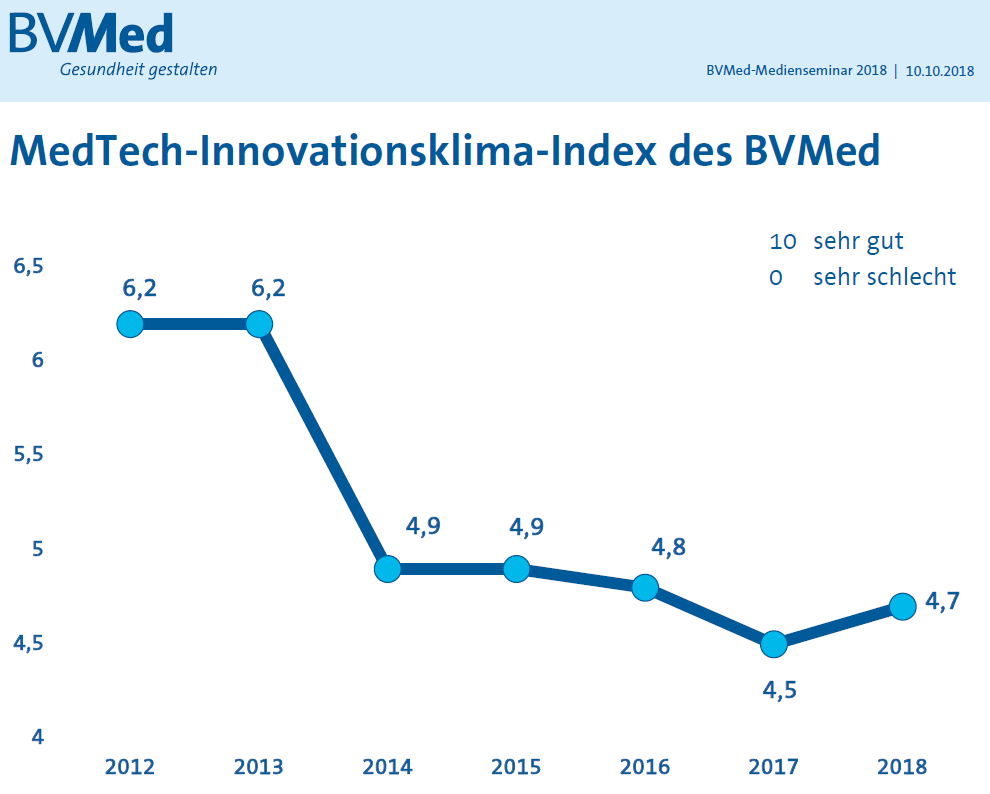 BVMed
Gesundheit gestalten

BVMed-Medienseminar 2018 | 10.10.2018

MedTech-Innovationsklima-Index des BVMed

10 sehr gut
0 sehr schlecht

6,5
6
5,5
5
4,5
4

6,2
6,2
4,9
4,9
4,8
4,5
4,7

2012
2013
2014
2015
2016
2017
2018